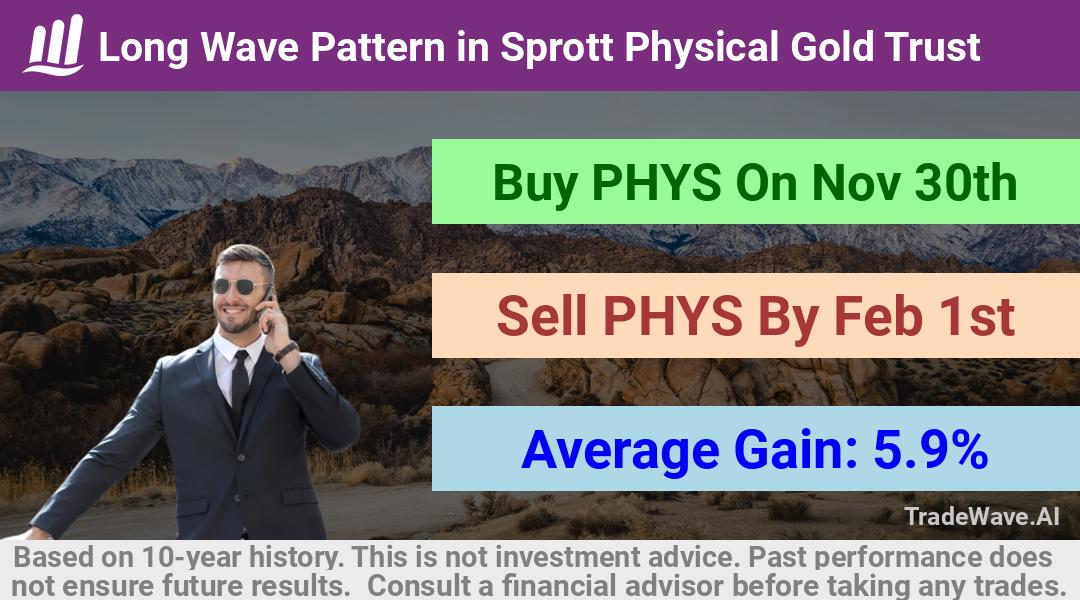 Long Wave Pattern in Sprott Physical Gold Trust

Buy PHYS On Nov 30th

Sell PHYS By Feb 1st

Average Gain: 5.9%

TradeWave.AI

Based on 10-year history. This is not investment advice. Past performance does not ensure future results. Consult a financial advisor before taking any trades.